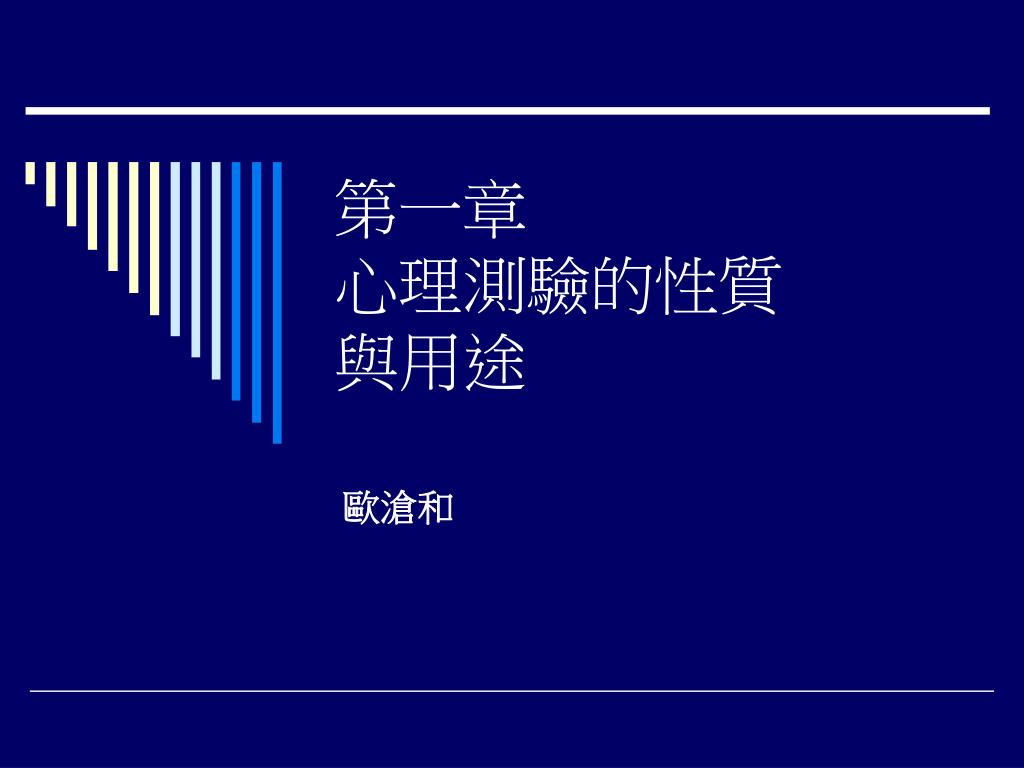 第一章
心理測驗的性質
與用途

歐滄和